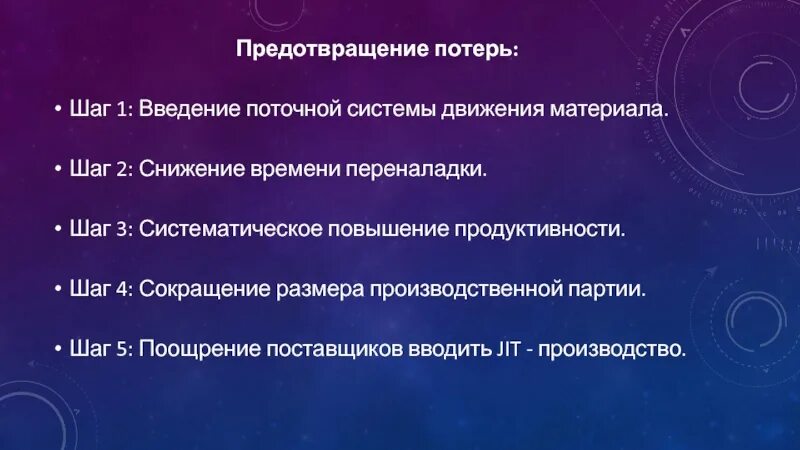 Предотвращение потерь:

• Шаг 1: Введение поточной системы движения материала.

• Шаг 2: Снижение времени переналадки.

• Шаг 3: Систематическое повышение продуктивности.

• Шаг 4: Сокращение размера производственной партии.

• Шаг 5: Поощрение поставщиков вводить JIT - производство.